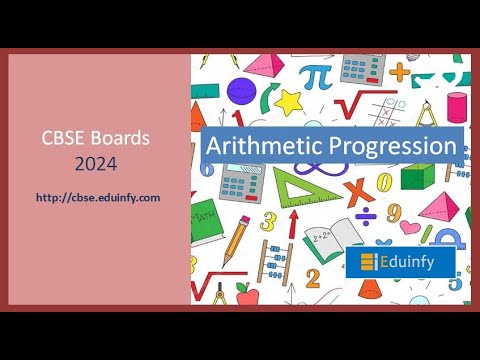 CBSE Boards
2024

http://cbse.eduinfy.com

Arithmetic Progression

MATH

2+2=

Eduinfy